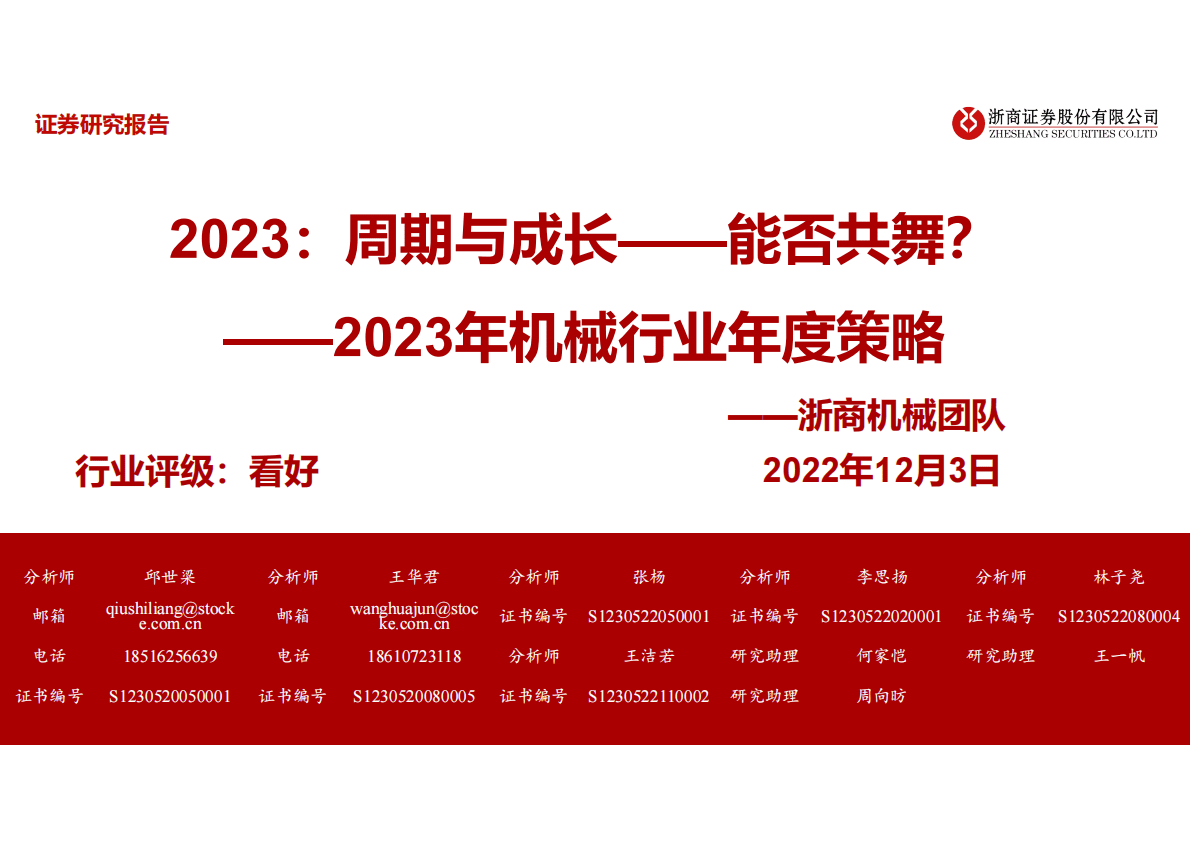 证券研究报告

浙商证券股份有限公司
ZHESHANG SECURITIES CO.LTD

2023：周期与成长——能否共舞？

——2023年机械行业年度策略

——浙商机械团队

行业评级：看好

2022年12月3日

| 分析师 | 邱世梁 | 分析师 | 王华君 | 分析师 | 张杨 | 分析师 | 李思扬 | 分析师 | 林子尧 |
|---|---|---|---|---|---|---|---|---|---|
| 邮箱 | qiushiliang@stocke.com.cn | 邮箱 | wanghuajun@stocke.com.cn | 证书编号 | S1230522050001 | 证书编号 | S1230522020001 | 证书编号 | S1230522080004 |
| 电话 | 18516256639 | 电话 | 18610723118 | 分析师 | 王洁若 | 研究助理 | 何家恺 | 研究助理 | 王一帆 |
| 证书编号 | S1230520050001 | 证书编号 | S1230520080005 | 证书编号 | S1230522110002 | 研究助理 | 周向昉 | | |